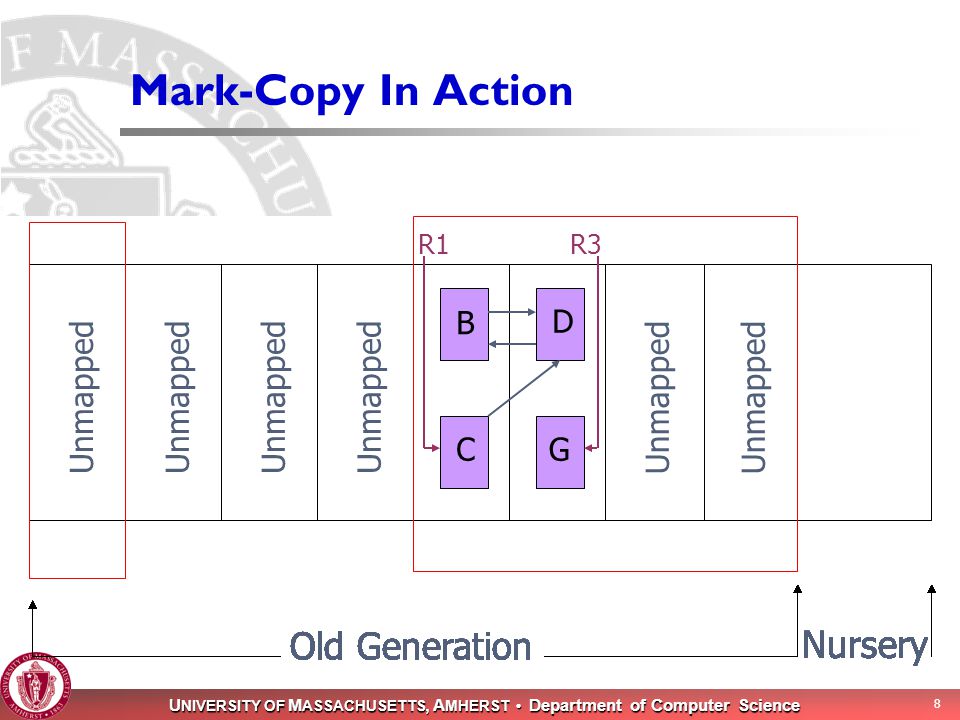 Mark-Copy In Action

R1 R3

Unmapped Unmapped Unmapped Unmapped B D C G Unmapped Unmapped

Old Generation Nursery

UNIVERSITY OF MASSACHUSETTS, AMHERST • Department of Computer Science

8